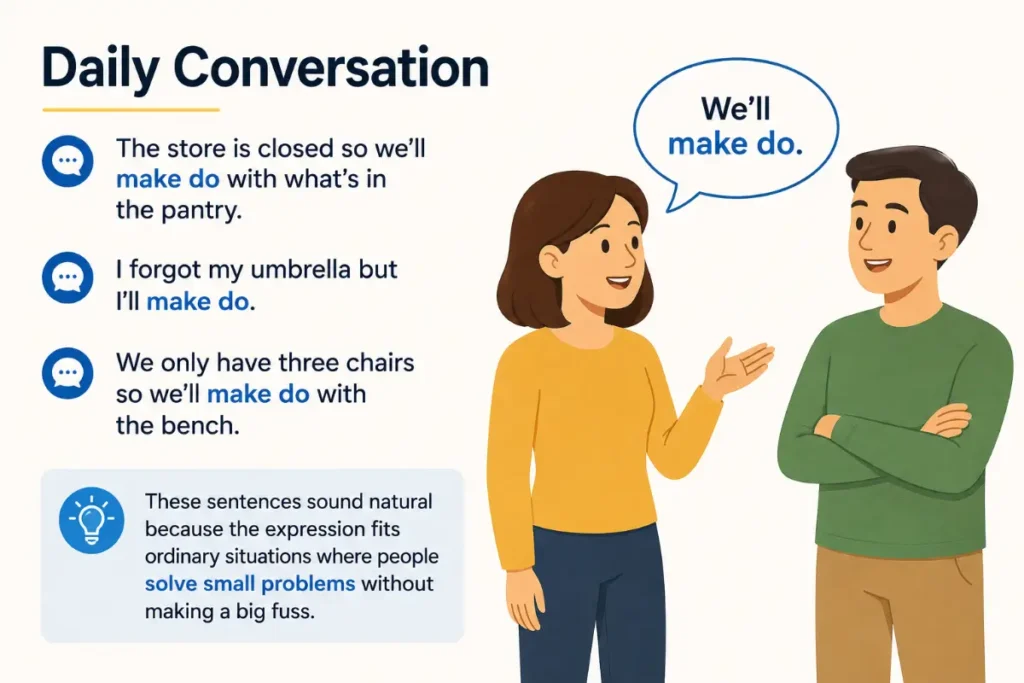 Daily Conversation

The store is closed so we'll make do with what's in the pantry.

I forgot my umbrella but I'll make do.

We only have three chairs so we'll make do with the bench.

These sentences sound natural because the expression fits ordinary situations where people solve small problems without making a big fuss.

We'll make do.